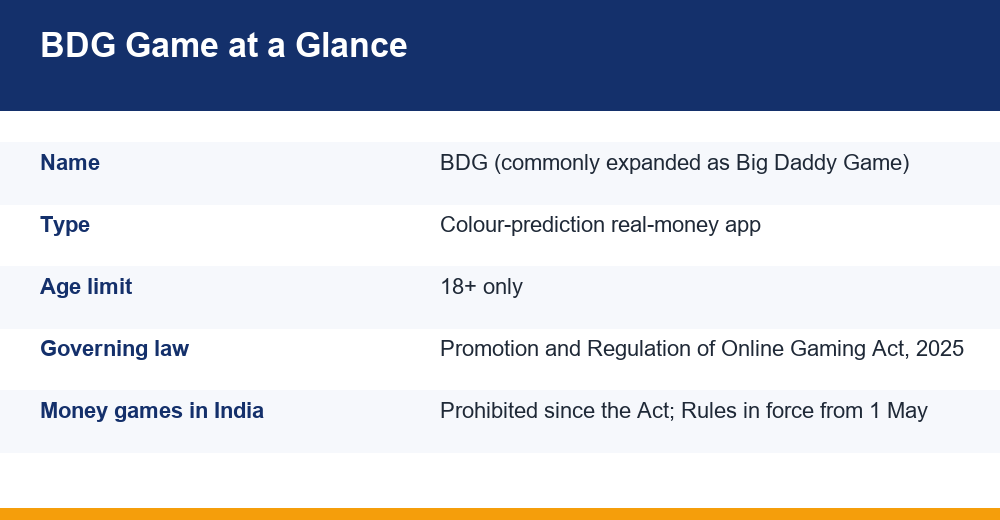 BDG Game at a Glance

Name
BDG (commonly expanded as Big Daddy Game)

Type
Colour-prediction real-money app

Age limit
18+ only

Governing law
Promotion and Regulation of Online Gaming Act, 2025

Money games in India
Prohibited since the Act; Rules in force from 1 May